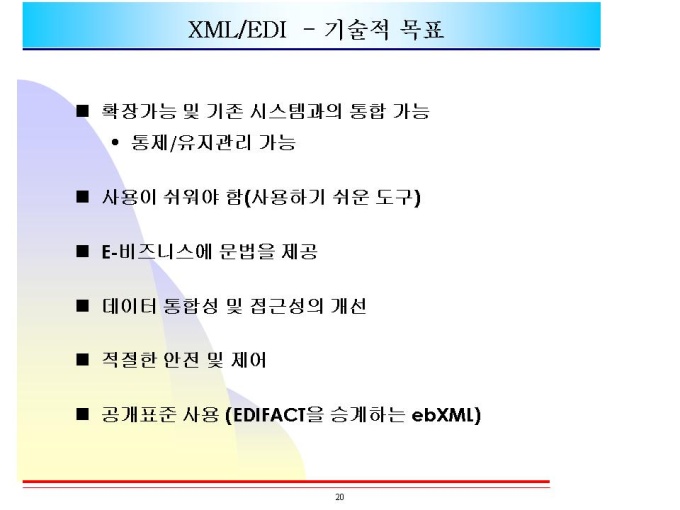 XML/EDI - 기술적 목표

■ 확장가능 및 기존 시스템과의 통합 가능
• 통제/유지관리 가능

■ 사용이 쉬워야 함(사용하기 쉬운 도구)

■ E-비즈니스에 문법을 제공

■ 데이터 통합성 및 접근성의 개선

■ 적절한 안전 및 제어

■ 공개표준 사용 (EDIFACT을 승계하는 ebXML)

20